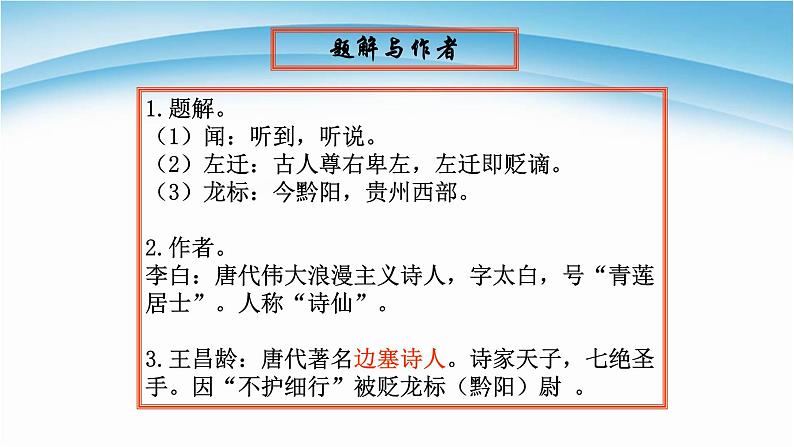 题解与作者

1.题解。
（1）闻：听到，听说。
（2）左迁：古人尊右卑左，左迁即贬谪。
（3）龙标：今黔阳，贵州西部。

2.作者。
李白：唐代伟大浪漫主义诗人，字太白，号“青莲居士”。人称“诗仙”。

3.王昌龄：唐代著名边塞诗人。诗家天子，七绝圣手。因“不护细行”被贬龙标（黔阳）尉 。